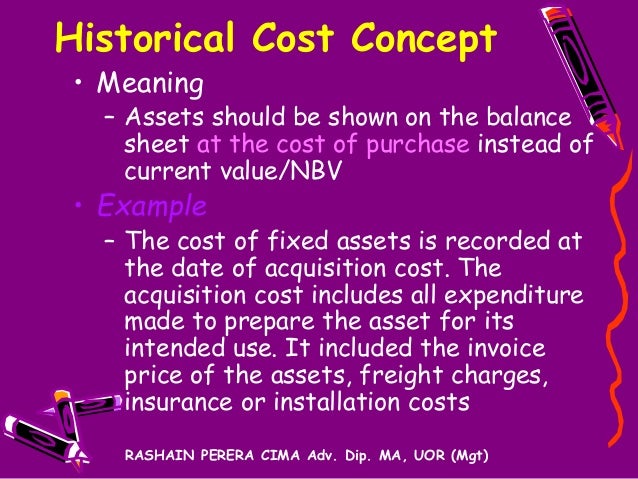 Historical Cost Concept

• Meaning
– Assets should be shown on the balance sheet at the cost of purchase instead of current value/NBV

• Example
– The cost of fixed assets is recorded at the date of acquisition cost. The acquisition cost includes all expenditure made to prepare the asset for its intended use. It included the invoice price of the assets, freight charges, insurance or installation costs

RASHAIN PERERA CIMA Adv. Dip. MA, UOR (Mgt)